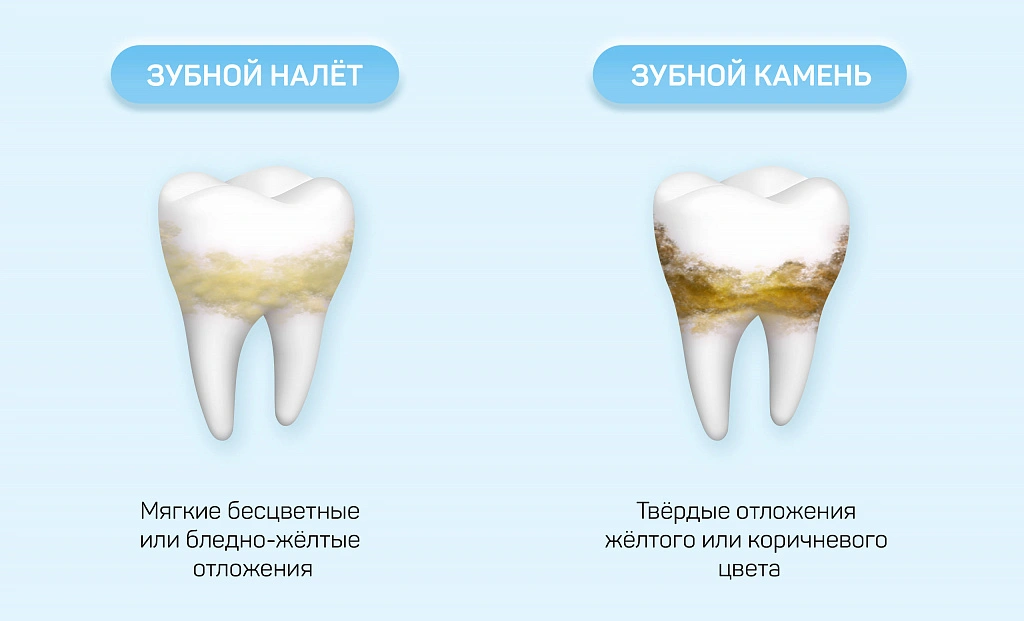 ЗУБНОЙ НАЛЁТ

Мягкие бесцветные или бледно-жёлтые отложения

ЗУБНОЙ КАМЕНЬ

Твёрдые отложения жёлтого или коричневого цвета